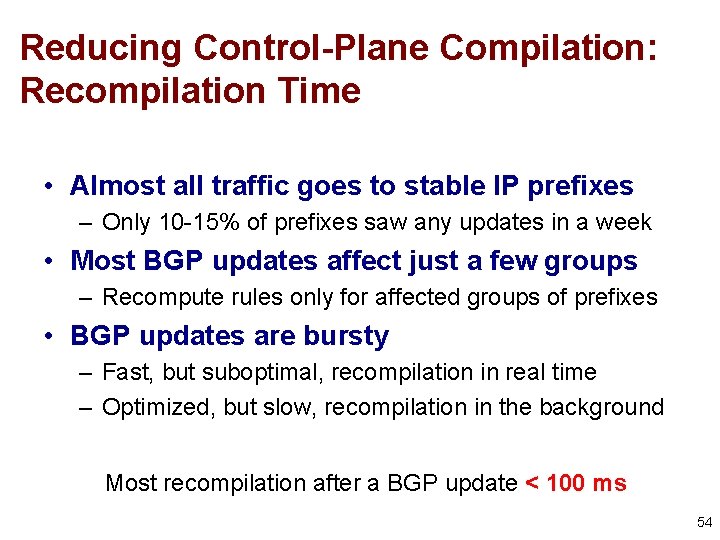 Reducing Control-Plane Compilation: Recompilation Time

• Almost all traffic goes to stable IP prefixes
– Only 10-15% of prefixes saw any updates in a week
• Most BGP updates affect just a few groups
– Recompute rules only for affected groups of prefixes
• BGP updates are bursty
– Fast, but suboptimal, recompilation in real time
– Optimized, but slow, recompilation in the background

Most recompilation after a BGP update < 100 ms

54